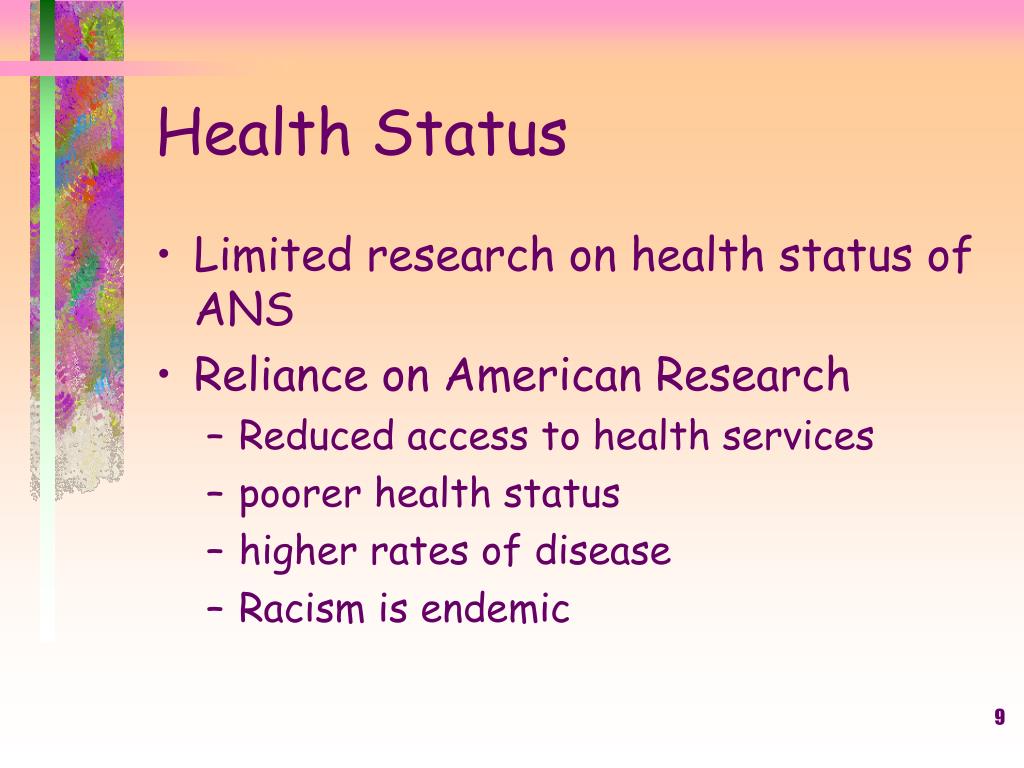 Health Status

• Limited research on health status of ANS
• Reliance on American Research
– Reduced access to health services
– poorer health status
– higher rates of disease
– Racism is endemic

9